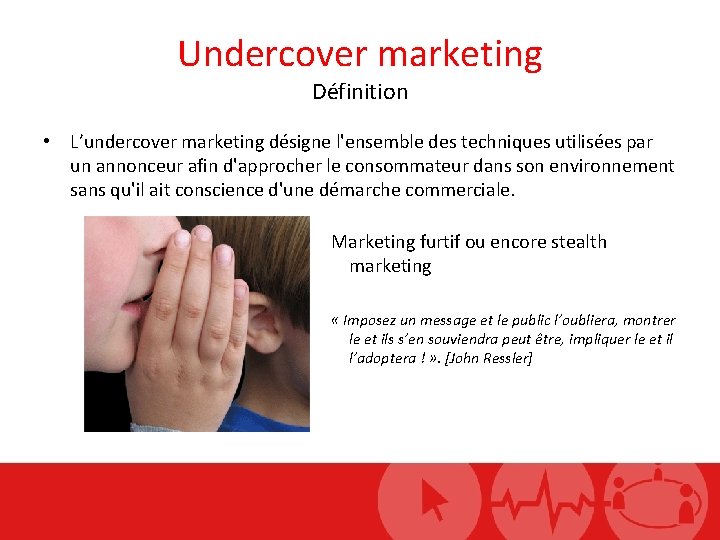 Undercover marketing
Définition

• L'undercover marketing désigne l'ensemble des techniques utilisées par un annonceur afin d'approcher le consommateur dans son environnement sans qu'il ait conscience d'une démarche commerciale.

Marketing furtif ou encore stealth marketing

« Imposez un message et le public l'oubliera, montrer le et ils s'en souviendra peut être, impliquer le et il l'adoptera ! ». [John Ressler]